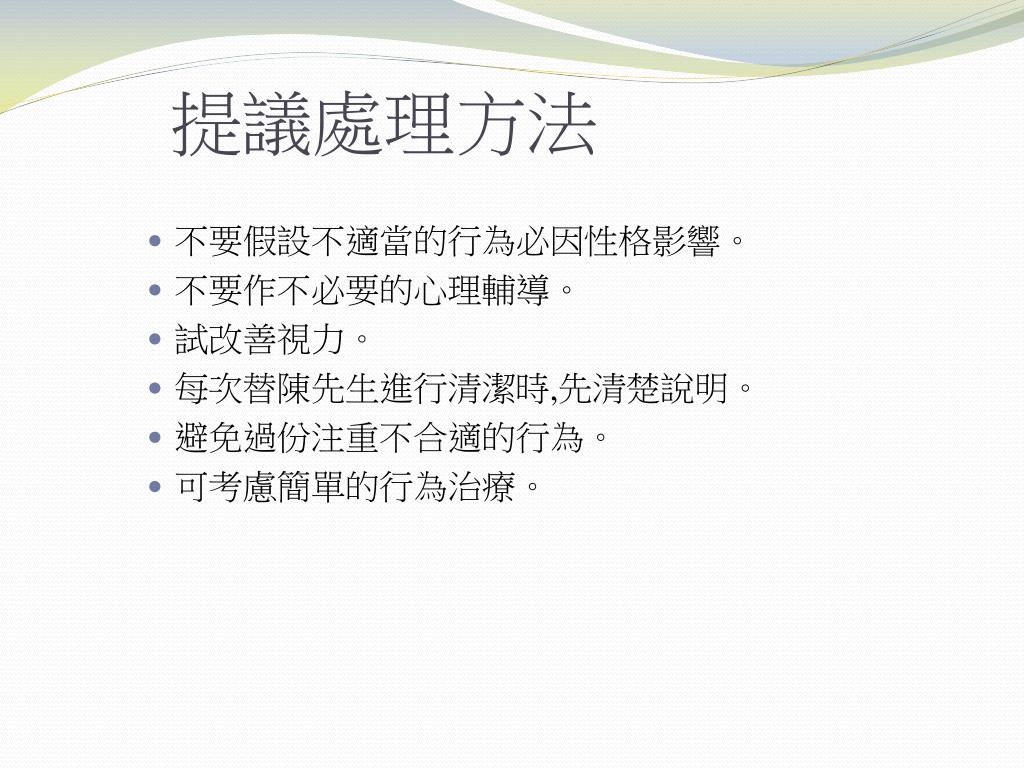 提議處理方法

- 不要假設不適當的行為必因性格影響。
- 不要作不必要的心理輔導。
- 試改善視力。
- 每次替陳先生進行清潔時,先清楚說明。
- 避免過份注重不合適的行為。
- 可考慮簡單的行為治療。